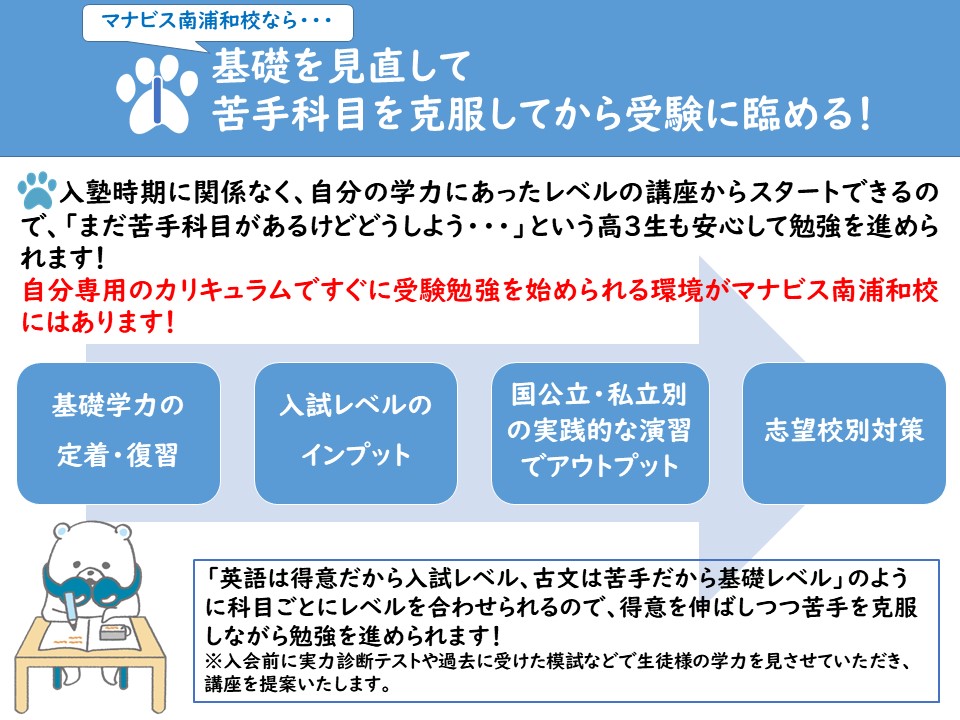 マナビス南浦和校なら・・・

基礎を見直して
苦手科目を克服してから受験に臨める！

入塾時期に関係なく、自分の学力にあったレベルの講座からスタートできるので、「まだ苦手科目があるけどどうしよう・・・」という高３生も安心して勉強を進められます！
自分専用のカリキュラムですぐに受験勉強を始められる環境がマナビス南浦和校にはあります！

基礎学力の定着・復習

入試レベルのインプット

国公立・私立別の実践的な演習でアウトプット

志望校別対策

「英語は得意だから入試レベル、古文は苦手だから基礎レベル」のように科目ごとにレベルを合わせられるので、得意を伸ばしつつ苦手を克服しながら勉強を進められます！
※入会前に実力診断テストや過去に受けた模試などで生徒様の学力を見させていただき、講座を提案いたします。